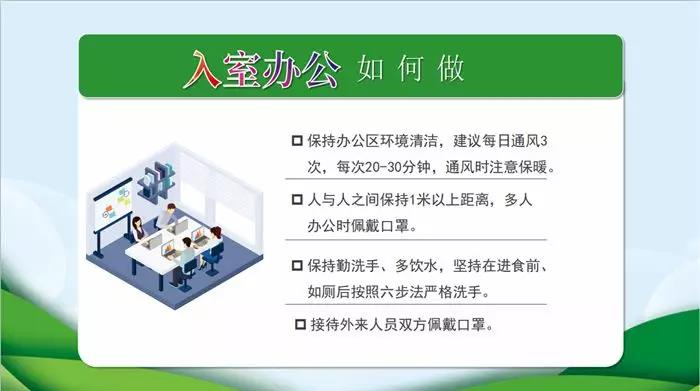 入室办公 如何做

☐ 保持办公区环境清洁，建议每日通风3次，每次20-30分钟，通风时注意保暖。

☐ 人与人之间保持1米以上距离，多人办公时佩戴口罩。

☐ 保持勤洗手、多饮水，坚持在进食前、如厕后按照六步法严格洗手。

☐ 接待外来人员双方佩戴口罩。